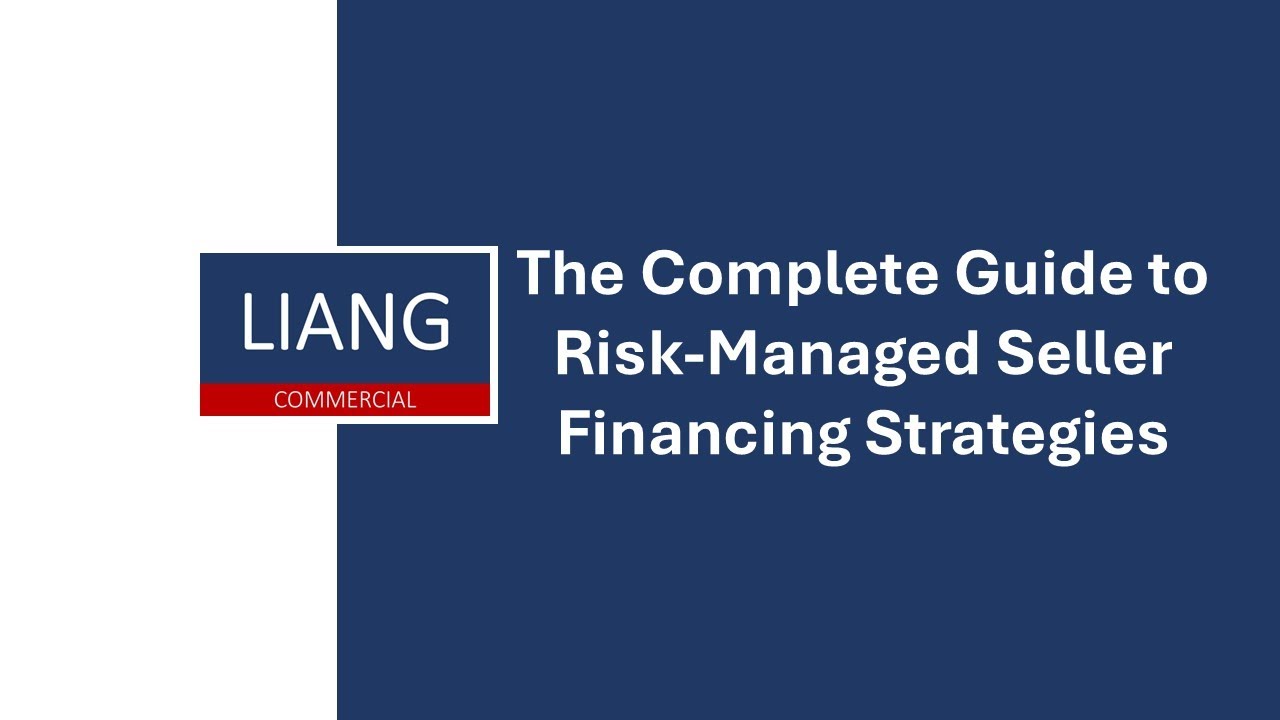 LIANG
COMMERCIAL

The Complete Guide to Risk-Managed Seller Financing Strategies